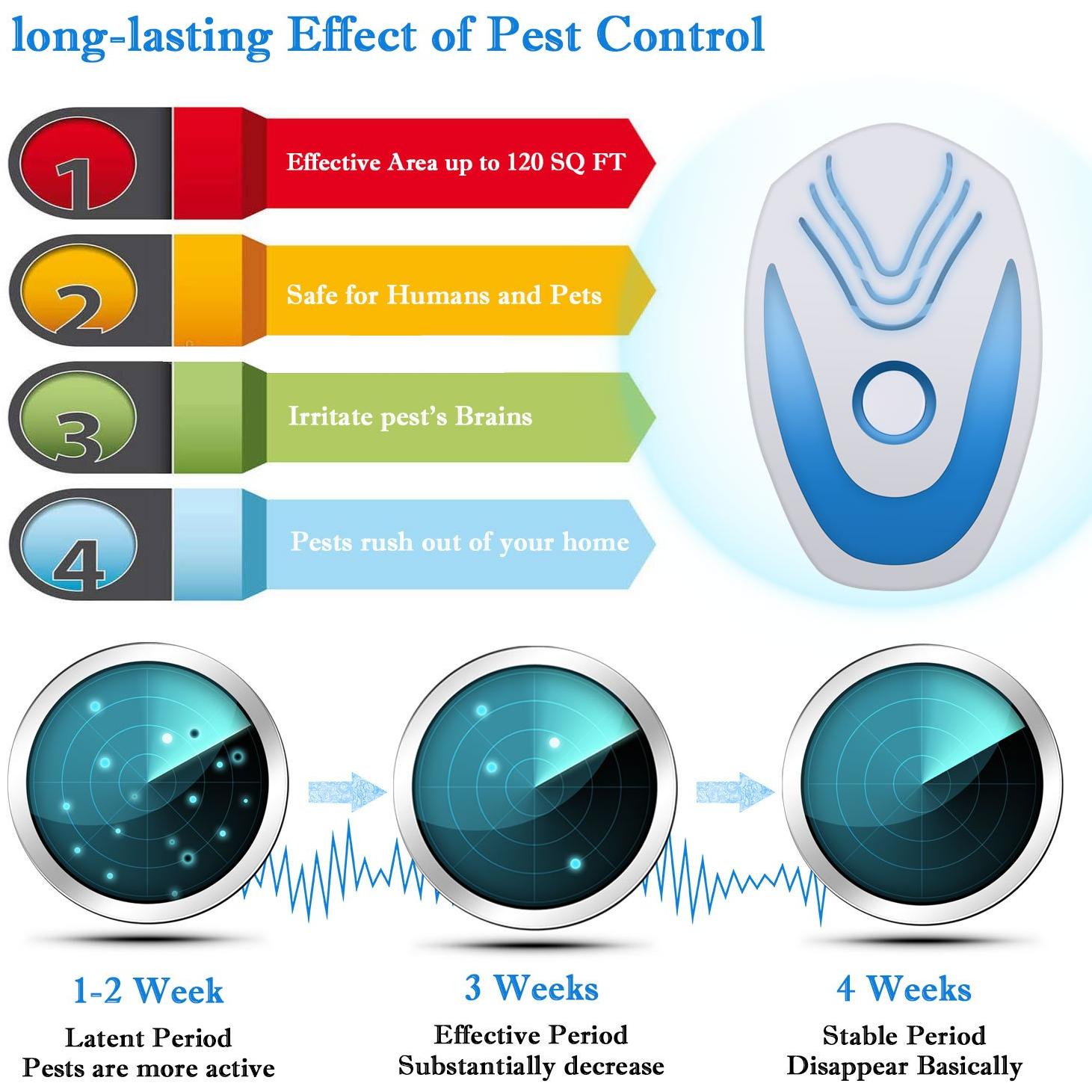 long-lasting Effect of Pest Control

1 Effective Area up to 120 SQ FT

2 Safe for Humans and Pets

3 Irritate pest's Brains

4 Pests rush out of your home

1-2 Week
Latent Period
Pests are more active

3 Weeks
Effective Period
Substantially decrease

4 Weeks
Stable Period
Disappear Basically